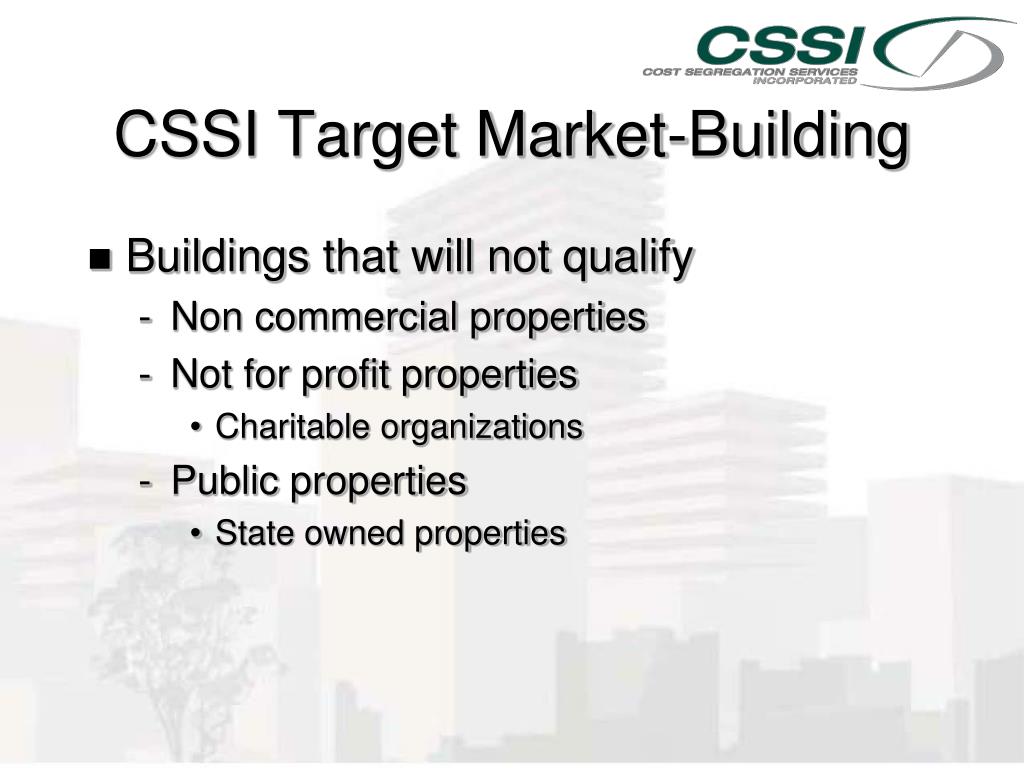 CSSI
COST SEGREGATION SERVICES INCORPORATED

CSSI Target Market-Building

■ Buildings that will not qualify
- Non commercial properties
- Not for profit properties
• Charitable organizations
- Public properties
• State owned properties